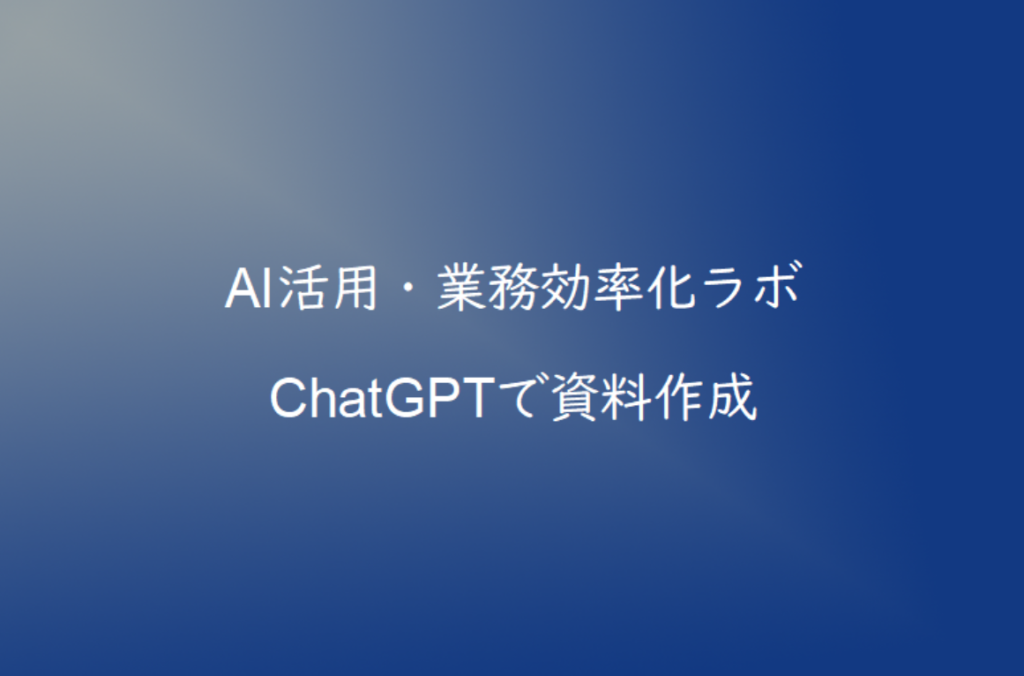 AI活用・業務効率化ラボ

ChatGPTで資料作成